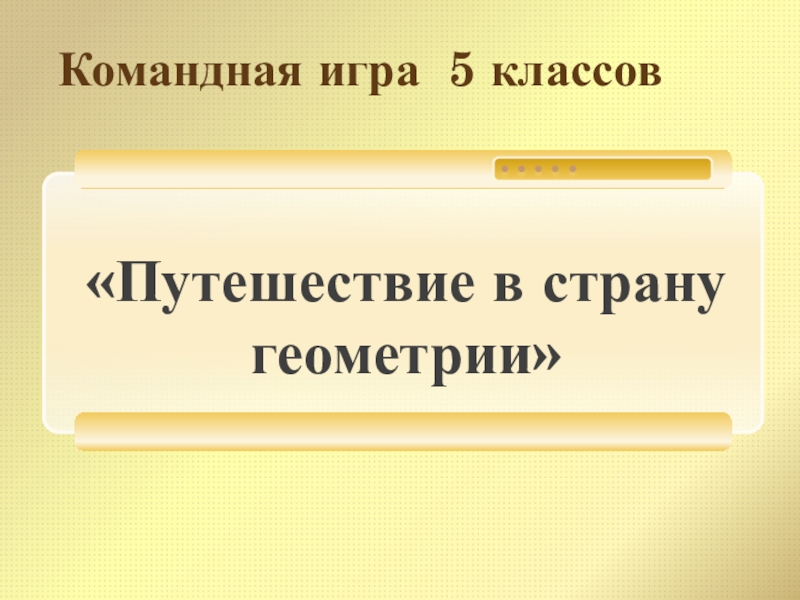 Командная игра 5 классов

«Путешествие в страну геометрии»